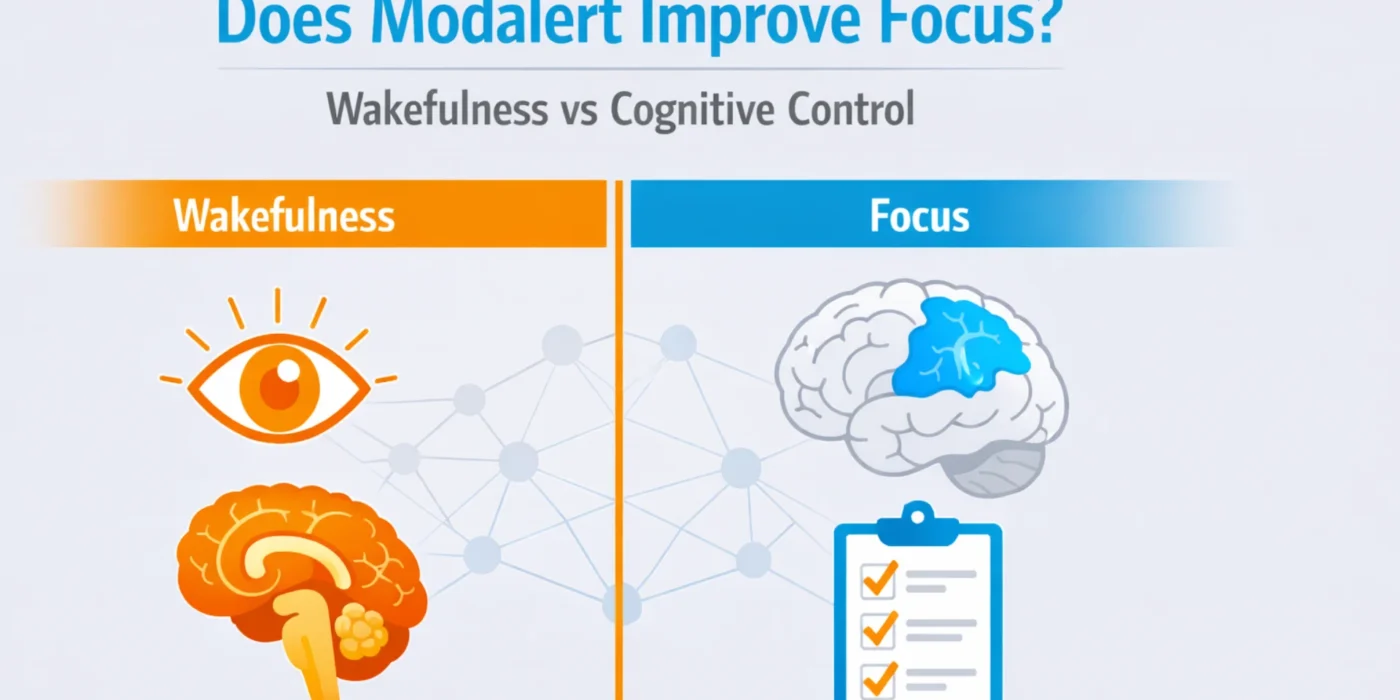 Does Modalert Improve Focus?

Wakefulness vs Cognitive Control

Wakefulness

Focus